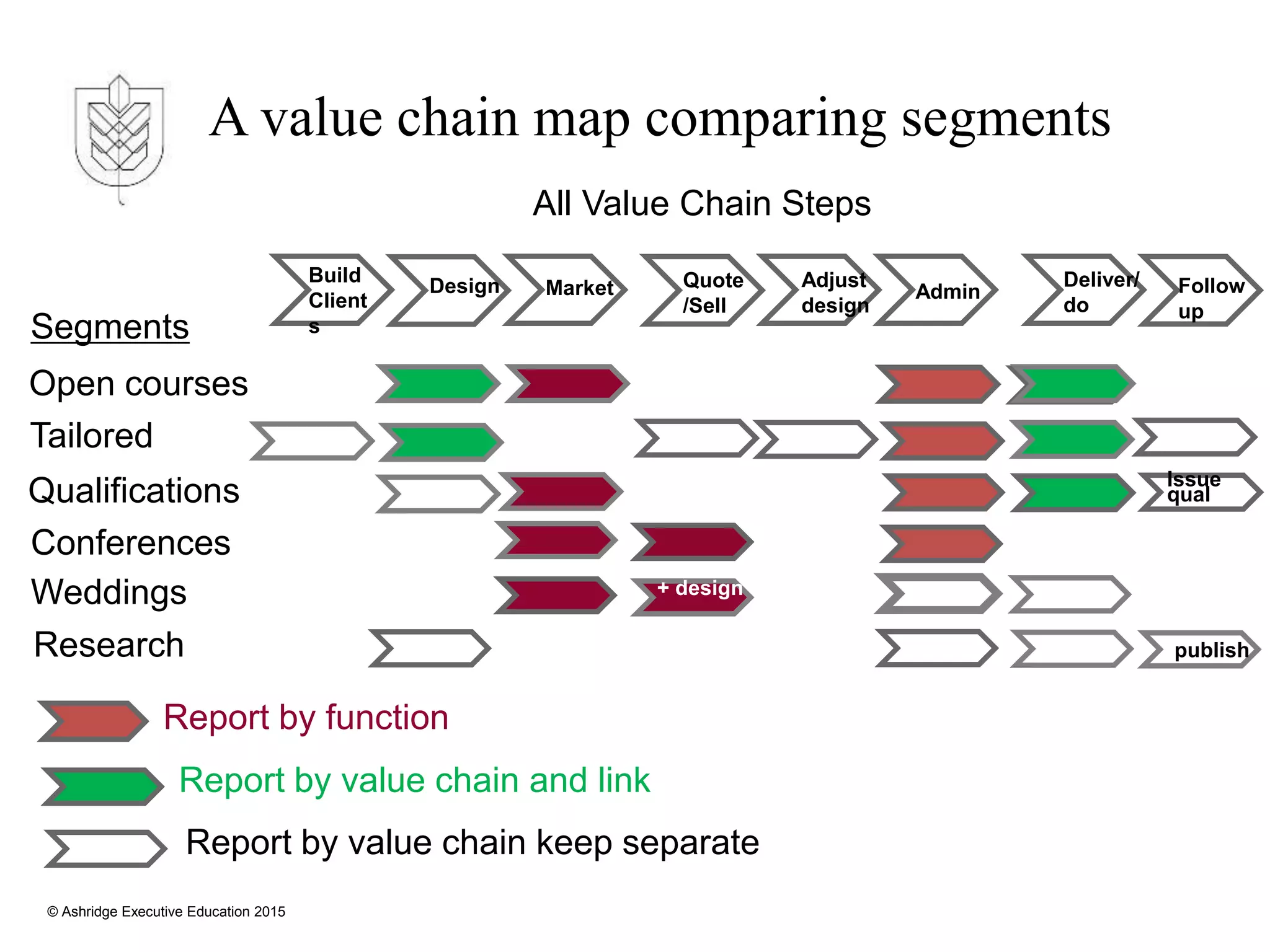 A value chain map comparing segments

All Value Chain Steps

Build Clients

Design

Market

Quote /Sell

Adjust design

Admin

Deliver/ do

Follow up

Segments

Open courses

Tailored

Qualifications

Issue qual

Conferences

Weddings

+ design

Research

publish

Report by function

Report by value chain and link

Report by value chain keep separate

© Ashridge Executive Education 2015